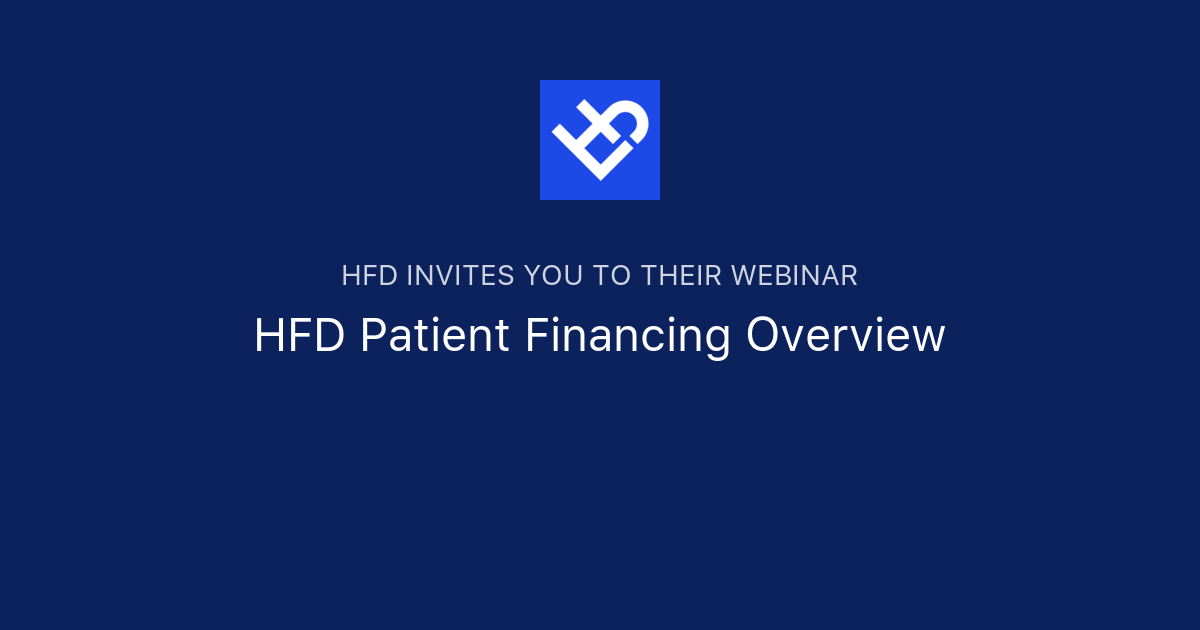 HFD INVITES YOU TO THEIR WEBINAR

HFD Patient Financing Overview